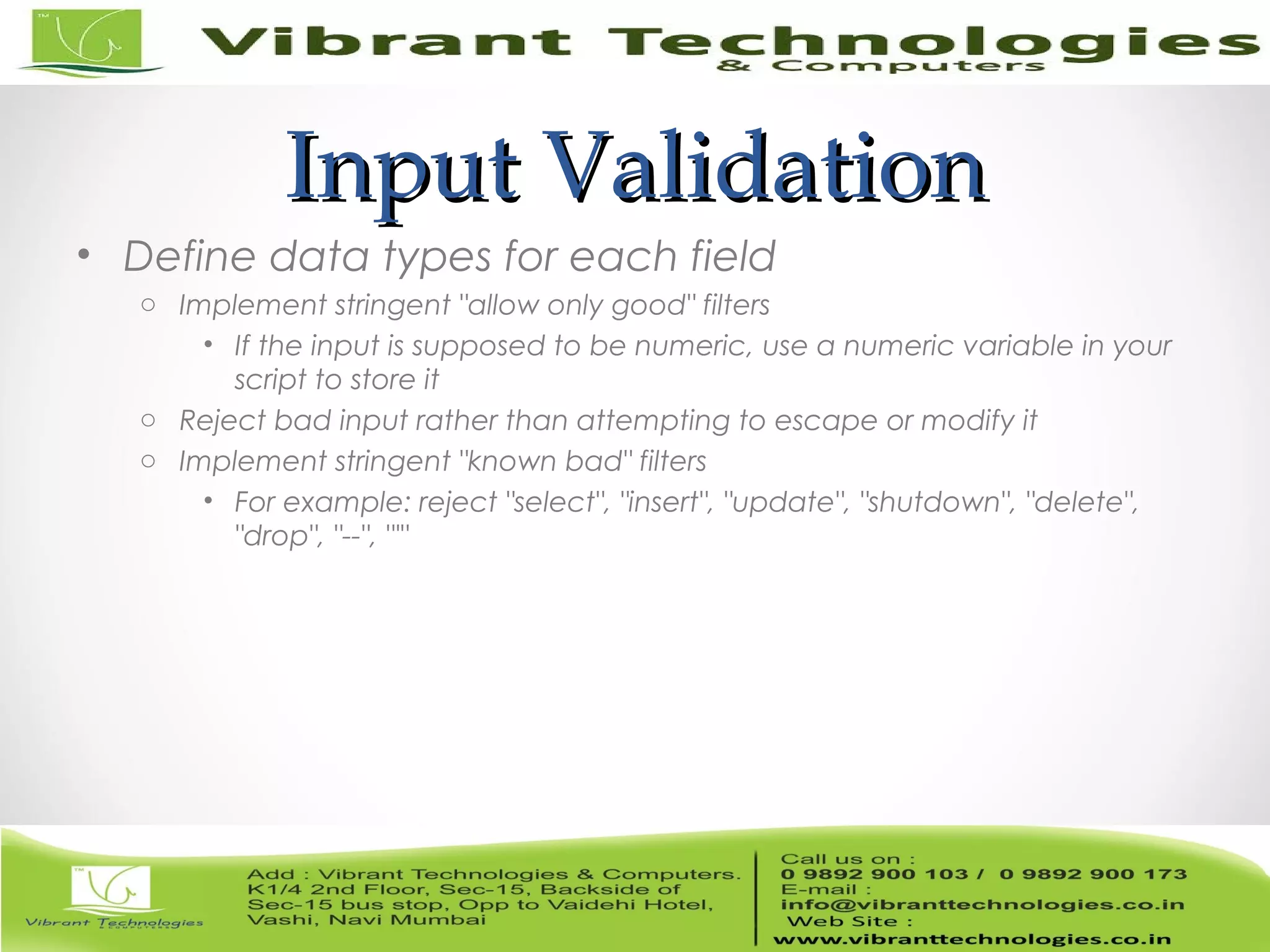 TM

Vibrant Technologies
& Computers

Input Validation

• Define data types for each field
  ○ Implement stringent "allow only good" filters
    • If the input is supposed to be numeric, use a numeric variable in your script to store it
  ○ Reject bad input rather than attempting to escape or modify it
  ○ Implement stringent "known bad" filters
    • For example: reject "select", "insert", "update", "shutdown", "delete", "drop", "--", "'"

TM

Vibrant Technologies
& COMPUTERS

Add : Vibrant Technologies & Computers. K1/4 2nd Floor, Sec-15, Backside of Sec-15 bus stop, Opp to Vaidehi Hotel, Vashi, Navi Mumbai

Call us on :
0 9892 900 103 / 0 9892 900 173
E-mail :
info@vibranttechnologies.co.in
Web Site :
www.vibranttechnologies.co.in